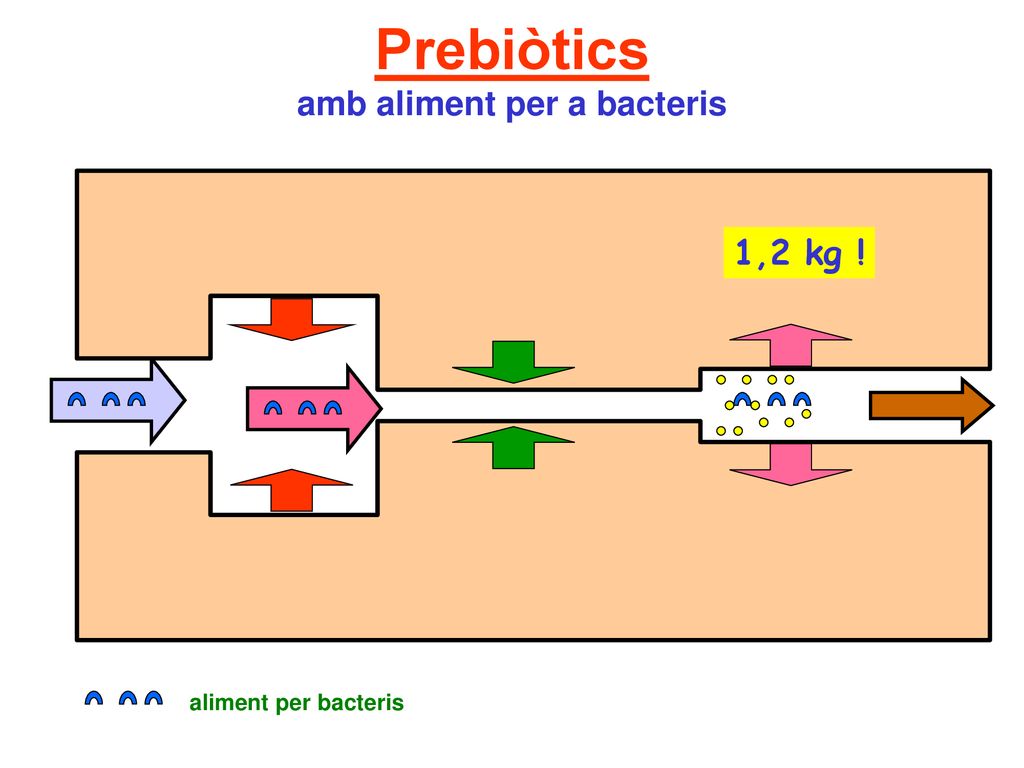 Prebiòtics
amb aliment per a bacteris

1,2 kg !

aliment per bacteris